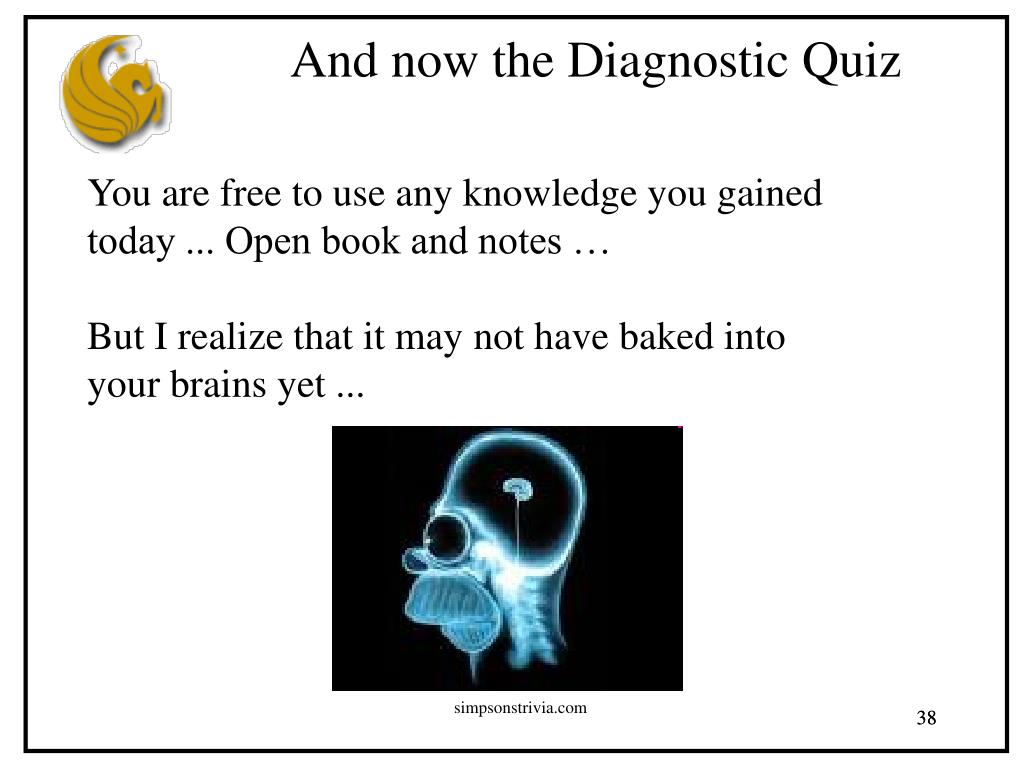 And now the Diagnostic Quiz

You are free to use any knowledge you gained today ... Open book and notes …

But I realize that it may not have baked into your brains yet ...

simpsonstrivia.com

38